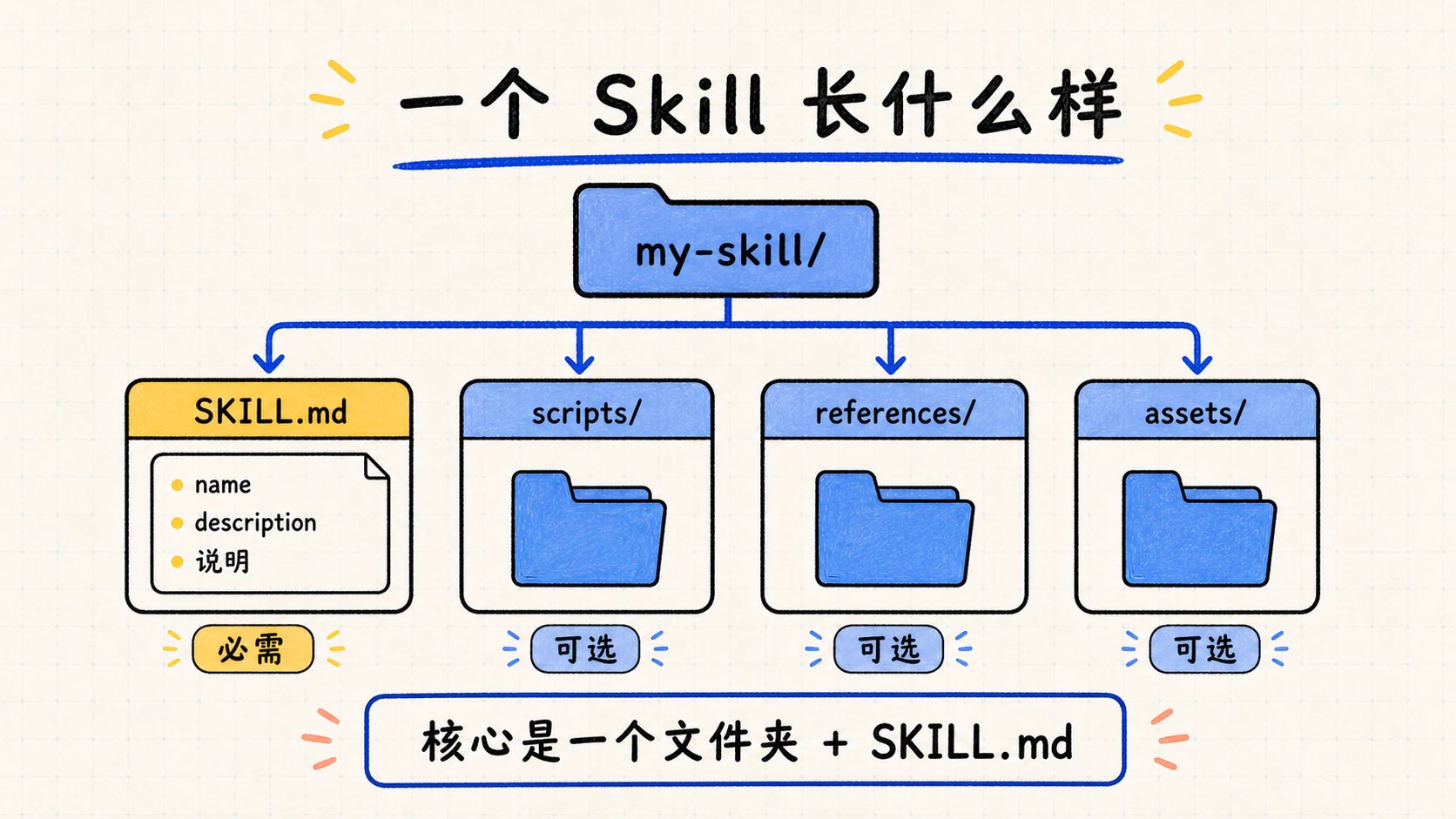 一个 Skill 长什么样

my-skill/

SKILL.md

name
description
说明

必需

scripts/

可选

references/

可选

assets/

可选

核心是一个文件夹 + SKILL.md